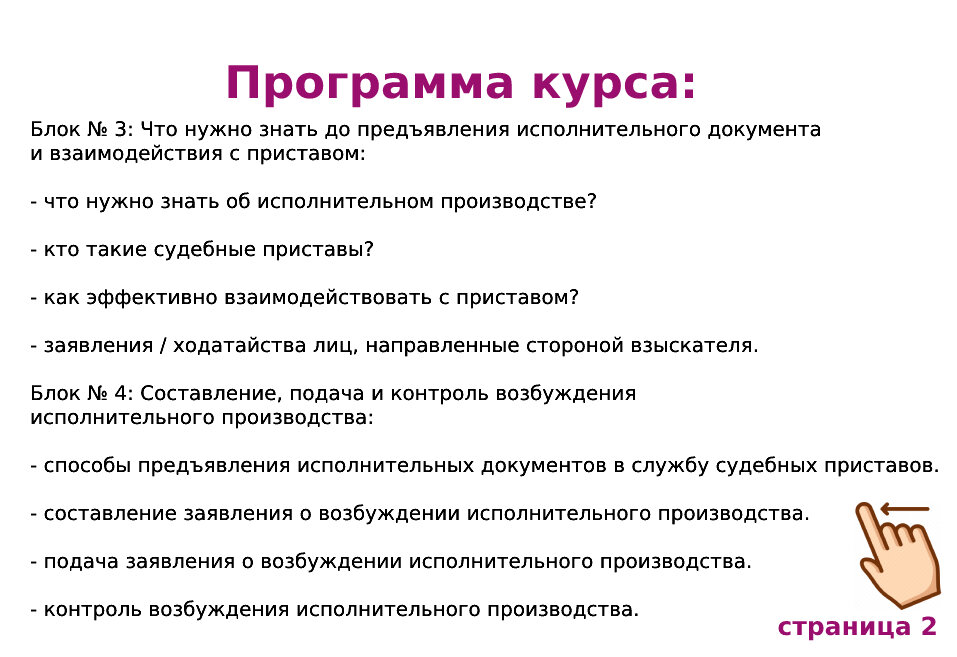 Программа курса:

Блок № 3: Что нужно знать до предъявления исполнительного документа и взаимодействия с приставом:

- что нужно знать об исполнительном производстве?

- кто такие судебные приставы?

- как эффективно взаимодействовать с приставом?

- заявления / ходатайства лиц, направленные стороной взыскателя.

Блок № 4: Составление, подача и контроль возбуждения исполнительного производства:

- способы предъявления исполнительных документов в службу судебных приставов.

- составление заявления о возбуждении исполнительного производства.

- подача заявления о возбуждении исполнительного производства.

- контроль возбуждения исполнительного производства.

страница 2